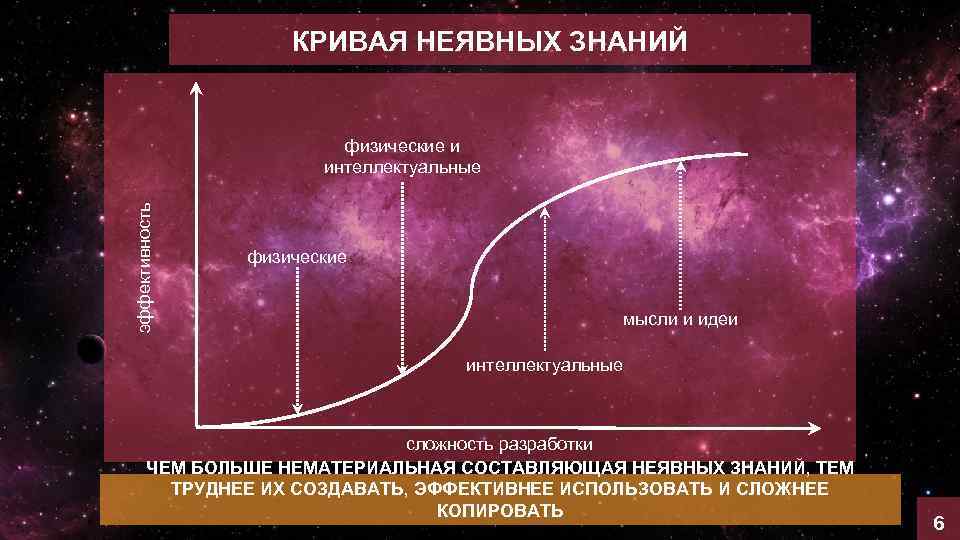 КРИВАЯ НЕЯВНЫХ ЗНАНИЙ

эффективность

физические и интеллектуальные

физические

мысли и идеи

интеллектуальные

сложность разработки

ЧЕМ БОЛЬШЕ НЕМАТЕРИАЛЬНАЯ СОСТАВЛЯЮЩАЯ НЕЯВНЫХ ЗНАНИЙ, ТЕМ ТРУДНЕЕ ИХ СОЗДАВАТЬ, ЭФФЕКТИВНЕЕ ИСПОЛЬЗОВАТЬ И СЛОЖНЕЕ КОПИРОВАТЬ

6